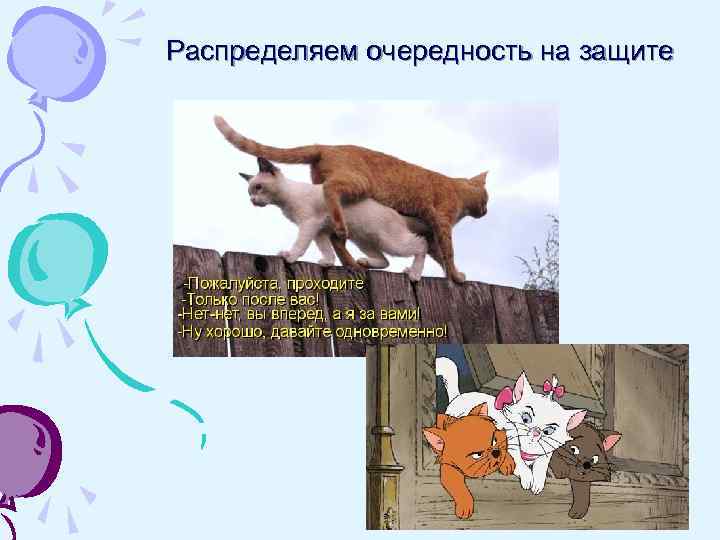 Распределяем очередность на защите

-Пожалуйста, проходите
-Только после вас!
-Нет-нет, вы вперед, а я за вами!
-Ну хорошо, давайте одновременно!